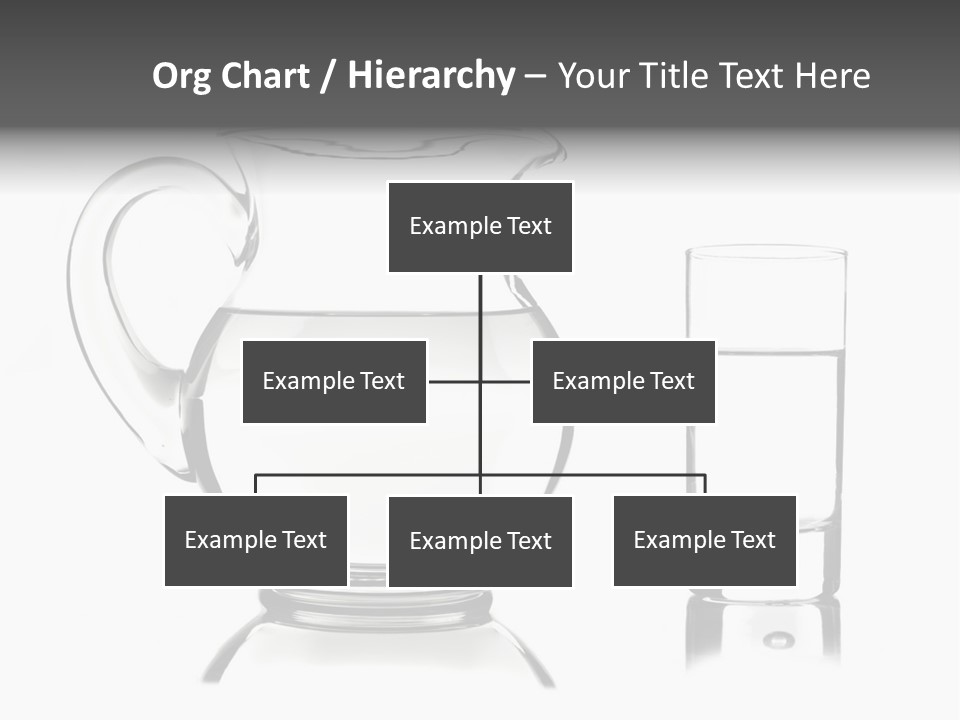 Org Chart / Hierarchy – Your Title Text Here

Example Text

Example Text

Example Text

Example Text

Example Text

Example Text